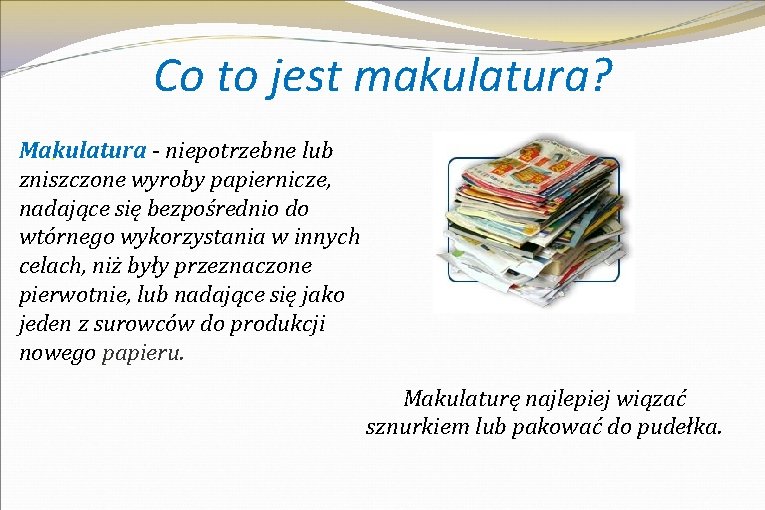 Co to jest makulatura?

Makulatura - niepotrzebne lub zniszczone wyroby papiernicze, nadające się bezpośrednio do wtórnego wykorzystania w innych celach, niż były przeznaczone pierwotnie, lub nadające się jako jeden z surowców do produkcji nowego papieru.

Makulaturę najlepiej wiązać sznurkiem lub pakować do pudełka.